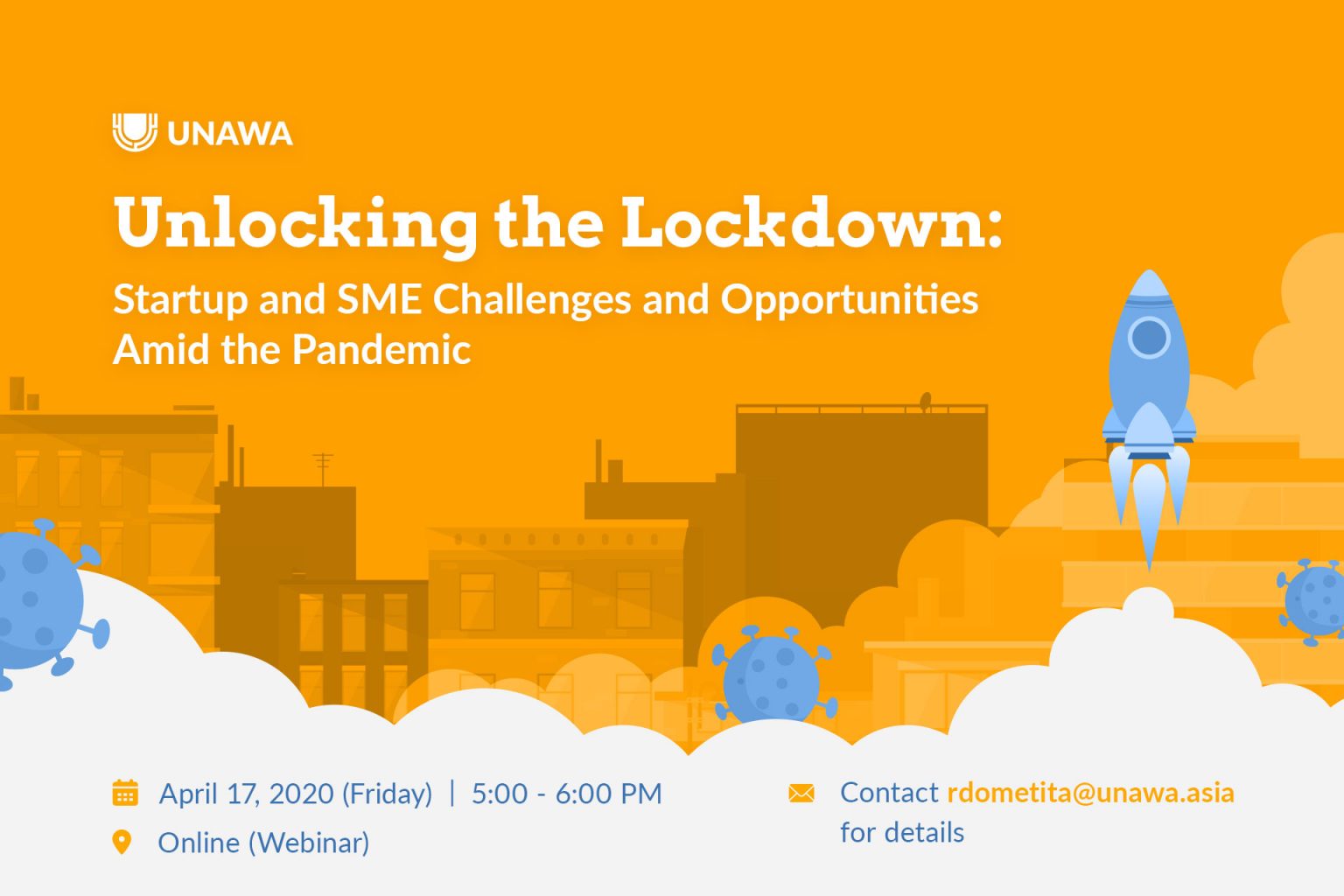 UNAWA

Unlocking the Lockdown:

Startup and SME Challenges and Opportunities Amid the Pandemic

April 17, 2020 (Friday) | 5:00 - 6:00 PM

Online (Webinar)

Contact rdometita@unawa.asia for details